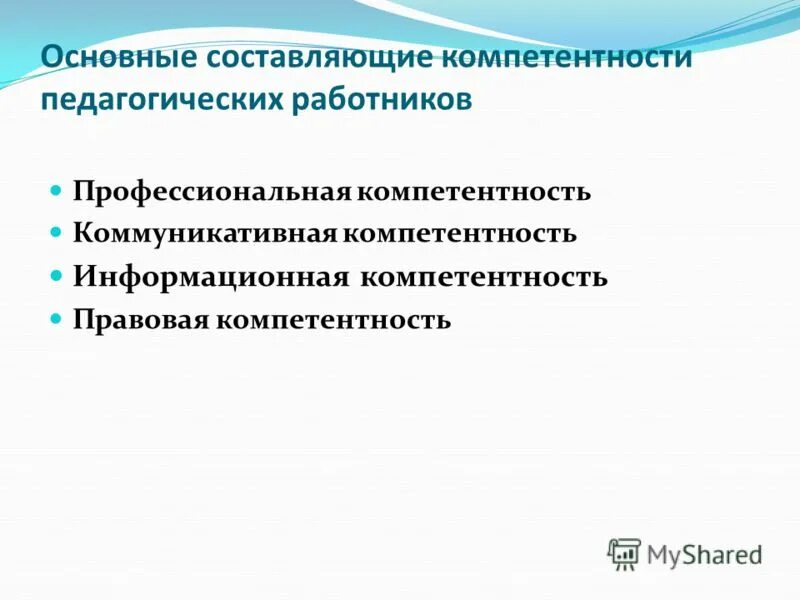 Основные составляющие компетентности педагогических работников

Профессиональная компетентность
Коммуникативная компетентность
Информационная компетентность
Правовая компетентность

MyShared